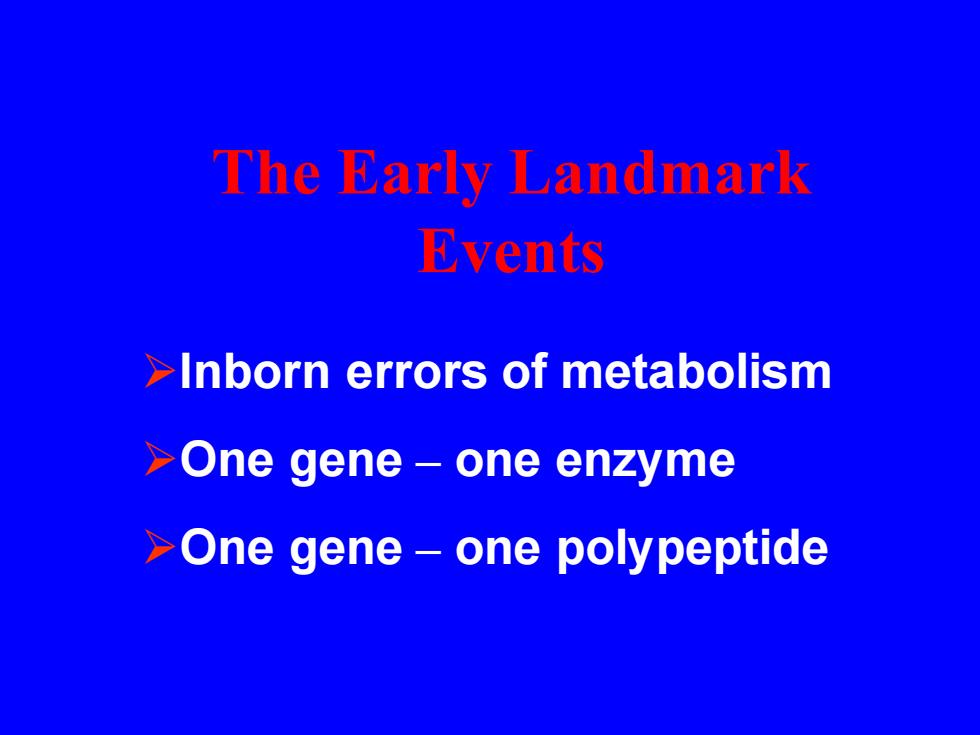 The Early Landmark Events

➢Inborn errors of metabolism

➢One gene – one enzyme

➢One gene – one polypeptide